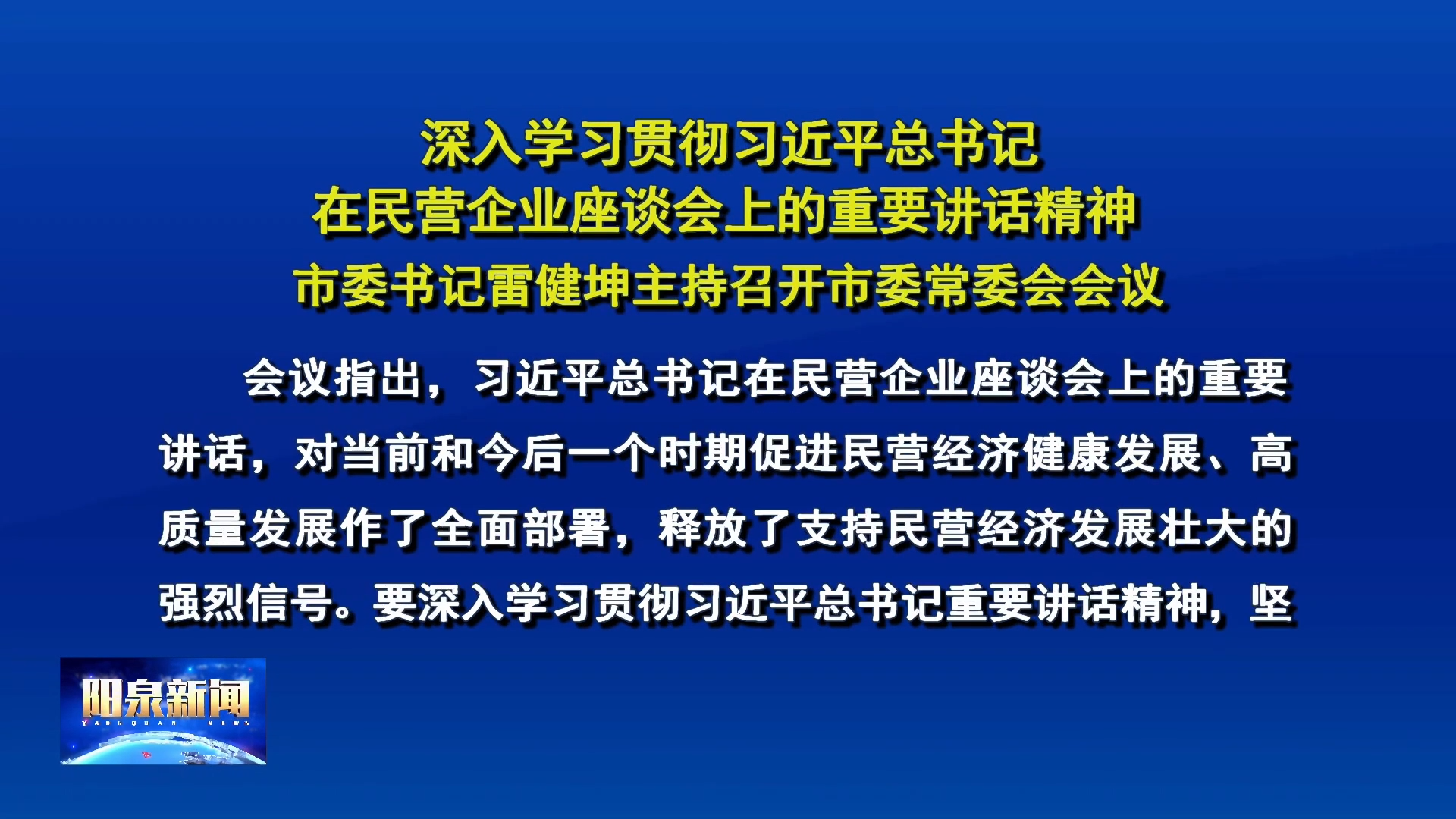 深入学习贯彻习近平总书记
在民营企业座谈会上的重要讲话精神
市委书记雷健坤主持召开市委常委会会议

会议指出，习近平总书记在民营企业座谈会上的重要讲话，对当前和今后一个时期促进民营经济健康发展、高质量发展作了全面部署，释放了支持民营经济发展壮大的强烈信号。要深入学习贯彻习近平总书记重要讲话精神，坚

阳泉新闻
YANGQUAN NEWS